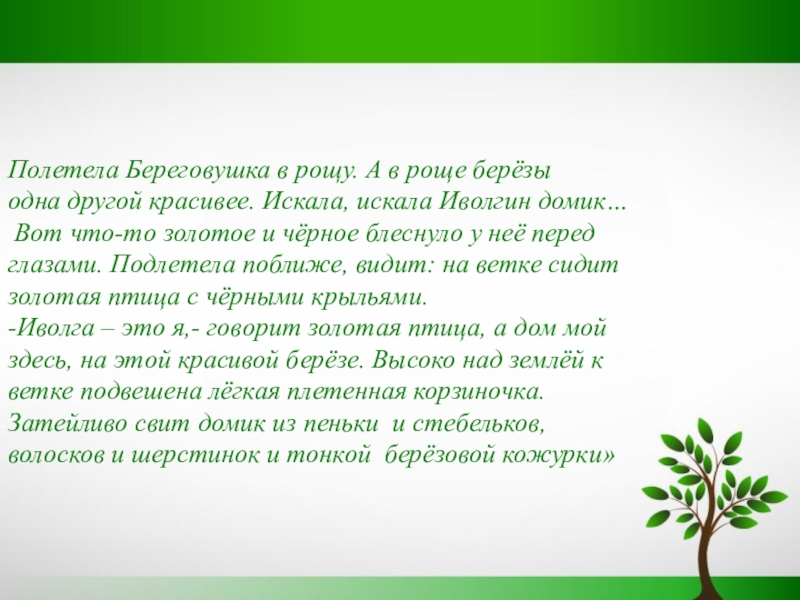 Полетела Береговушка в рощу. А в роще берёзы одна другой красивее. Искала, искала Иволгин домик… Вот что-то золотое и чёрное блеснуло у неё перед глазами. Подлетела поближе, видит: на ветке сидит золотая птица с чёрными крыльями.
-Иволга – это я,- говорит золотая птица, а дом мой здесь, на этой красивой берёзе. Высоко над землёй к ветке подвешена лёгкая плетенная корзиночка. Затейливо свит домик из пеньки и стебельков, волосков и шерстинок и тонкой берёзовой кожурки»